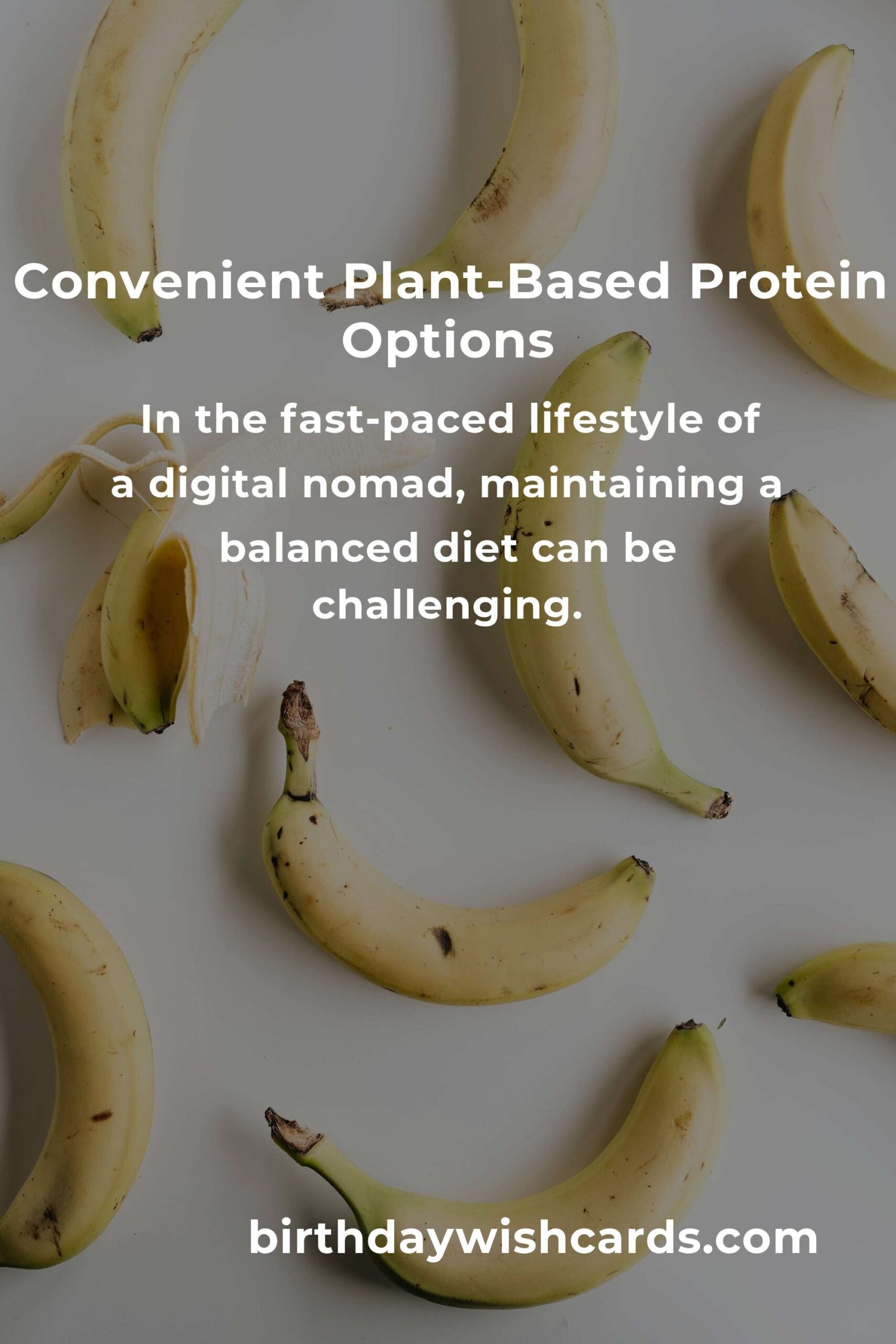 Convenient Plant-Based Protein Options

In the fast-paced lifestyle of a digital nomad, maintaining a balanced diet can be challenging.

birthdaywishcards.com